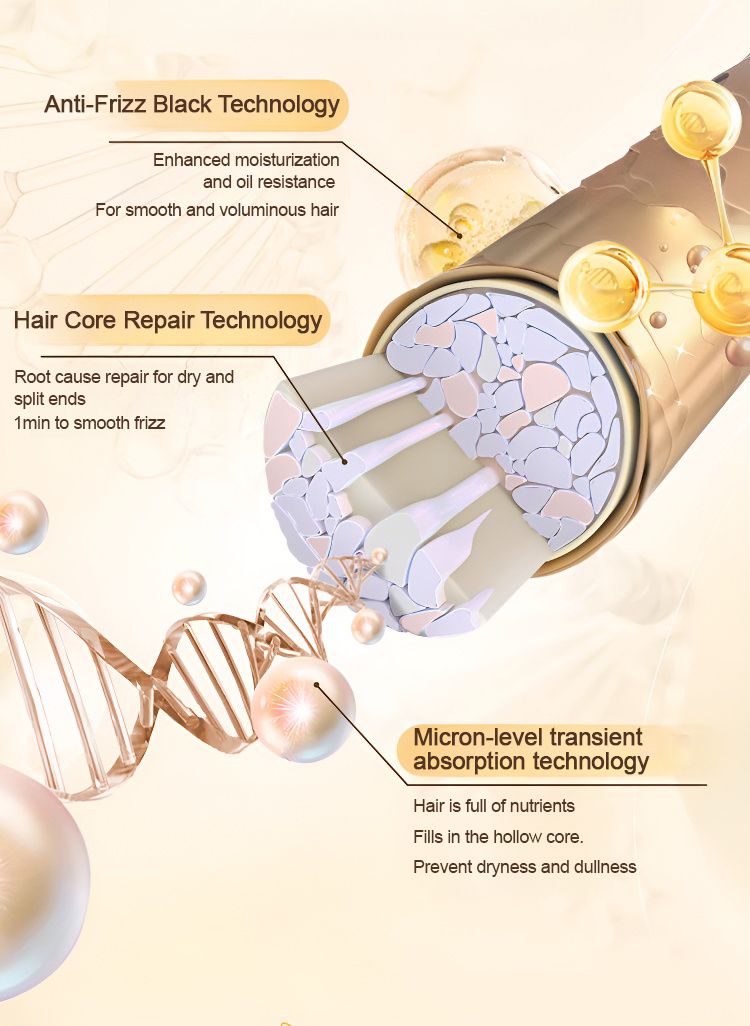 Anti-Frizz Black Technology

Enhanced moisturization and oil resistance

For smooth and voluminous hair

Hair Core Repair Technology

Root cause repair for dry and split ends

1min to smooth frizz

Micron-level transient absorption technology

Hair is full of nutrients

Fills in the hollow core.

Prevent dryness and dullness